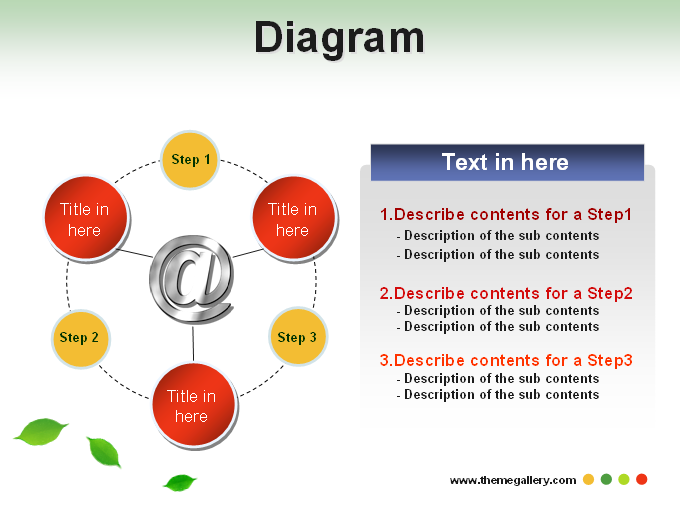 Diagram

Step 1

Title in here

Title in here

@

Step 2

Step 3

Title in here

Text in here

1.Describe contents for a Step1
- Description of the sub contents
- Description of the sub contents

2.Describe contents for a Step2
- Description of the sub contents
- Description of the sub contents

3.Describe contents for a Step3
- Description of the sub contents
- Description of the sub contents

www.themegallery.com